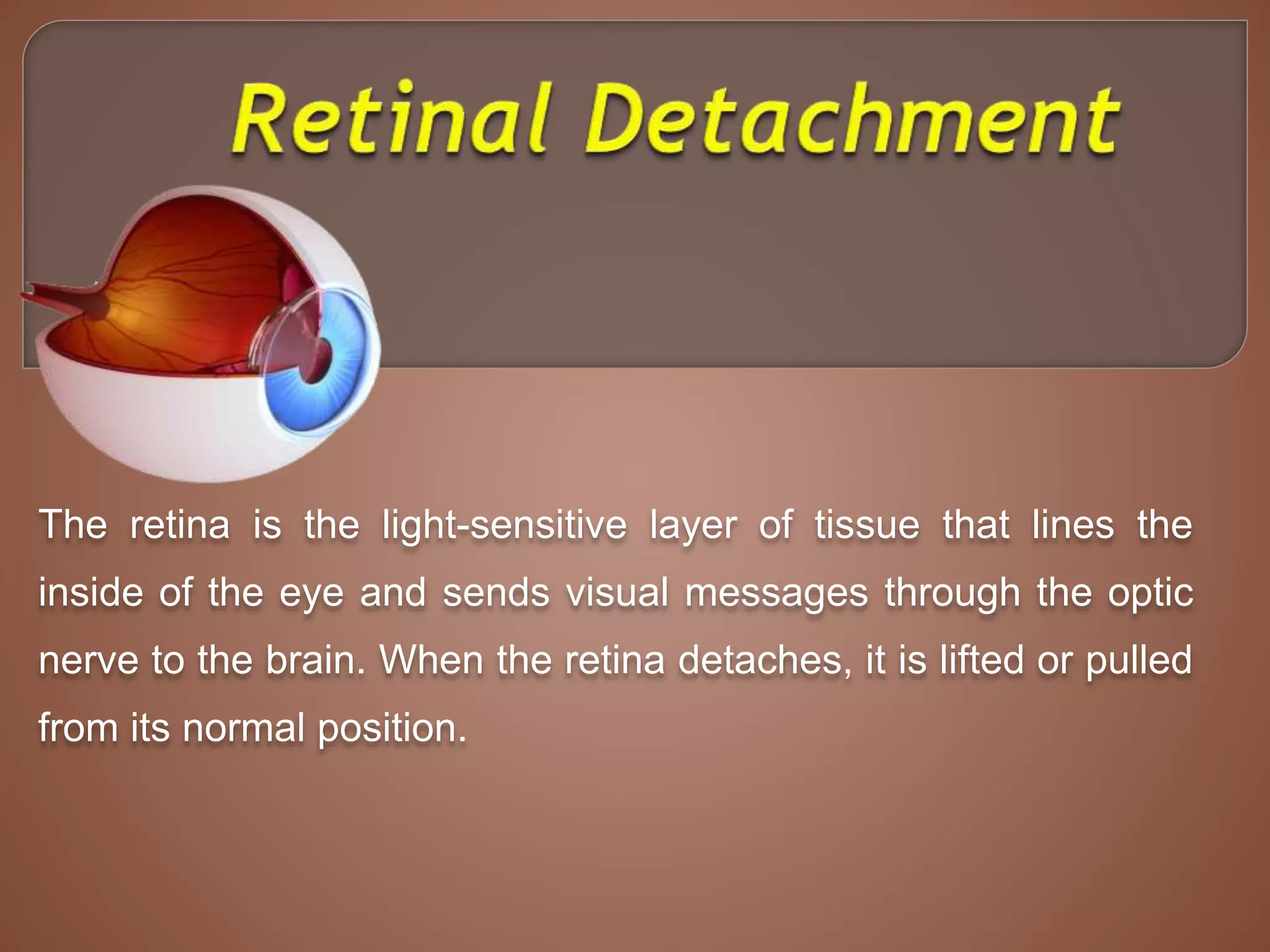 Retinal Detachment

The retina is the light-sensitive layer of tissue that lines the inside of the eye and sends visual messages through the optic nerve to the brain. When the retina detaches, it is lifted or pulled from its normal position.